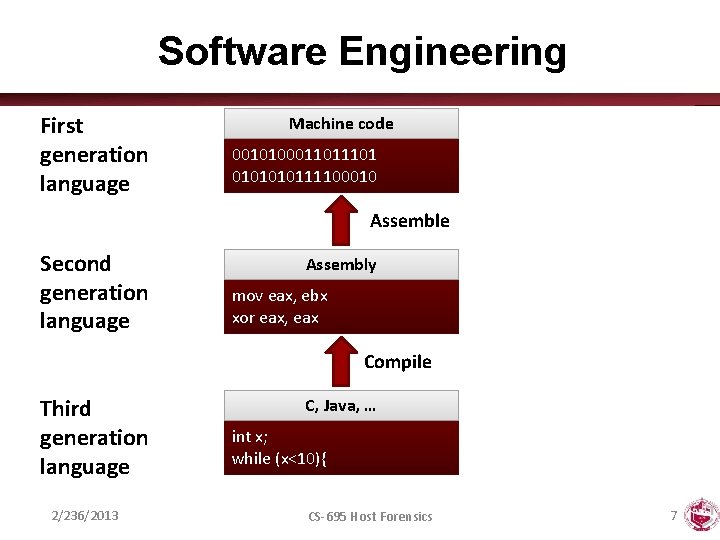 Software Engineering

First generation language

Machine code

0010100011011101
0101010111100010

Assemble

Second generation language

Assembly

mov eax, ebx
xor eax, eax

Compile

Third generation language

C, Java, …

int x;
while (x<10){

2/236/2013

CS-695 Host Forensics

7